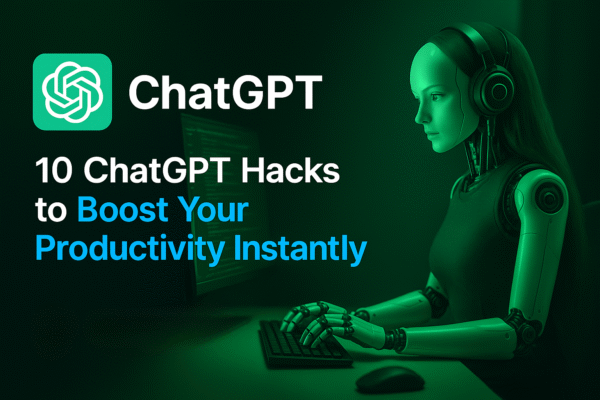 ChatGPT

10 ChatGPT Hacks to Boost Your Productivity Instantly